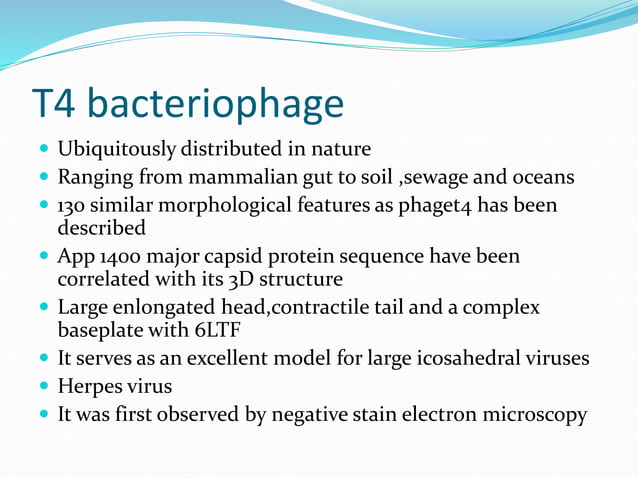 T4 bacteriophage

- Ubiquitously distributed in nature
- Ranging from mammalian gut to soil ,sewage and oceans
- 130 similar morphological features as phaget4 has been described
- App 1400 major capsid protein sequence have been correlated with its 3D structure
- Large enlongated head,contractile tail and a complex baseplate with 6LTF
- It serves as an excellent model for large icosahedral viruses
- Herpes virus
- It was first observed by negative stain electron microscopy